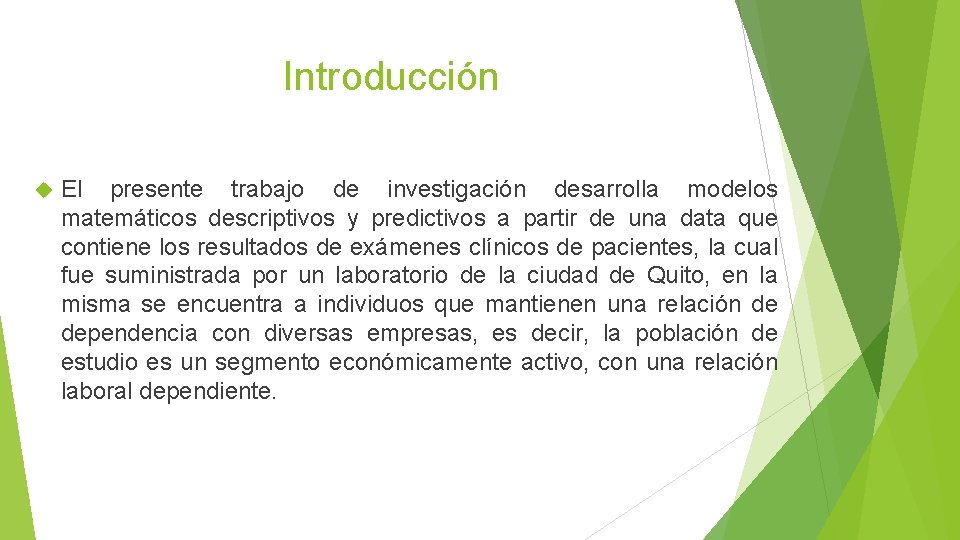 Introducción

El presente trabajo de investigación desarrolla modelos matemáticos descriptivos y predictivos a partir de una data que contiene los resultados de exámenes clínicos de pacientes, la cual fue suministrada por un laboratorio de la ciudad de Quito, en la misma se encuentra a individuos que mantienen una relación de dependencia con diversas empresas, es decir, la población de estudio es un segmento económicamente activo, con una relación laboral dependiente.